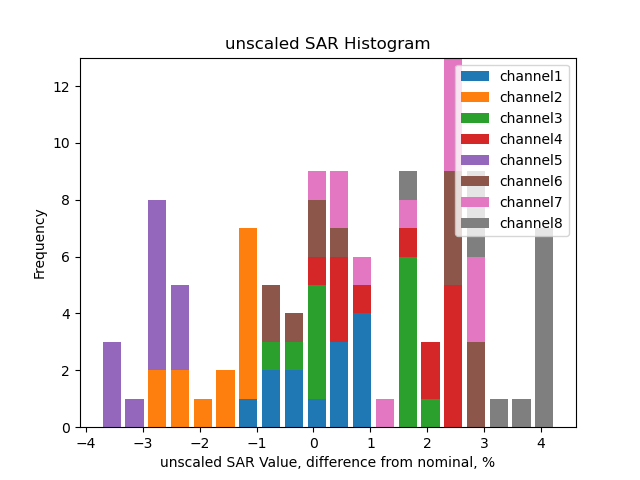 unscaled SAR Histogram

channel1
channel2
channel3
channel4
channel5
channel6
channel7
channel8

Frequency

12
10
8
6
4
2
0

−4
−3
−2
−1
0
1
2
3
4

unscaled SAR Value, difference from nominal, %